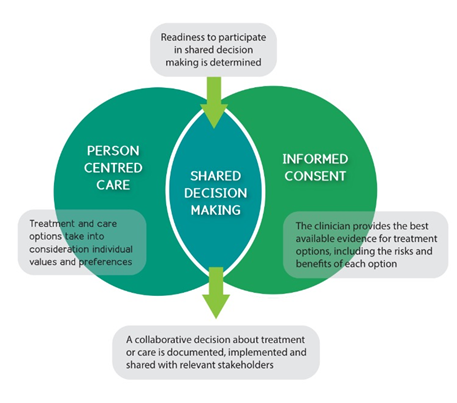 Readiness to participate in shared decision making is determined

PERSON CENTRED CARE

SHARED DECISION MAKING

INFORMED CONSENT

Treatment and care options take into consideration individual values and preferences

The clinician provides the best available evidence for treatment options, including the risks and benefits of each option

A collaborative decision about treatment or care is documented, implemented and shared with relevant stakeholders